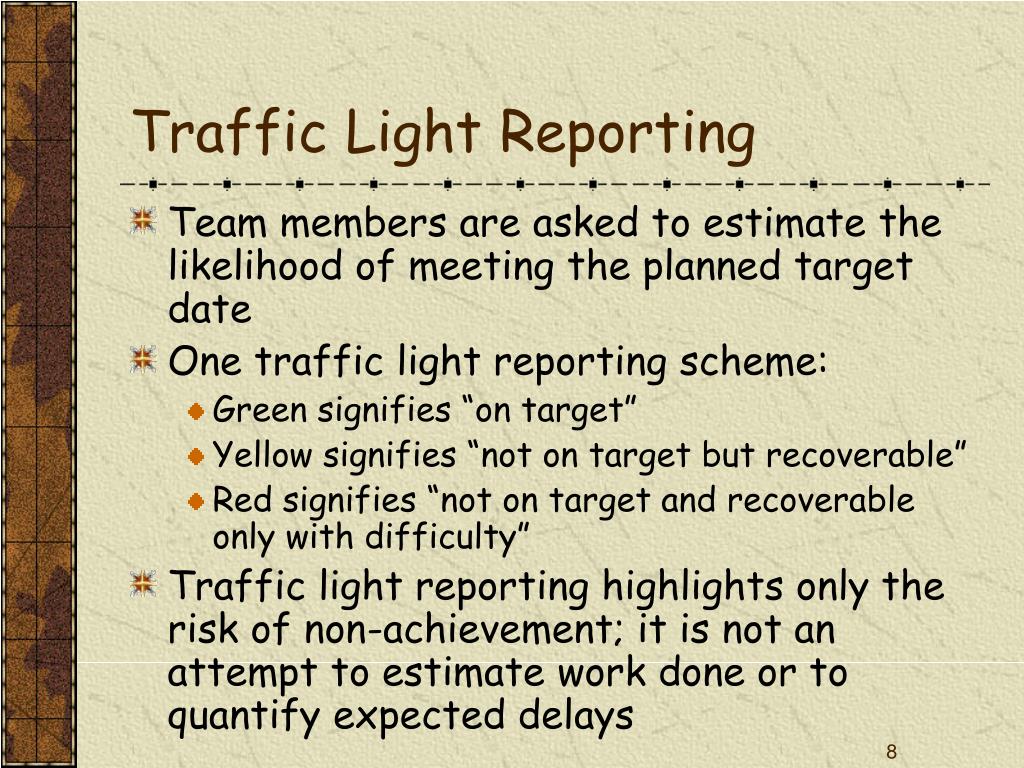 Traffic Light Reporting

Team members are asked to estimate the likelihood of meeting the planned target date

One traffic light reporting scheme:

Green signifies “on target”

Yellow signifies “not on target but recoverable”

Red signifies “not on target and recoverable only with difficulty”

Traffic light reporting highlights only the risk of non-achievement; it is not an attempt to estimate work done or to quantify expected delays

8